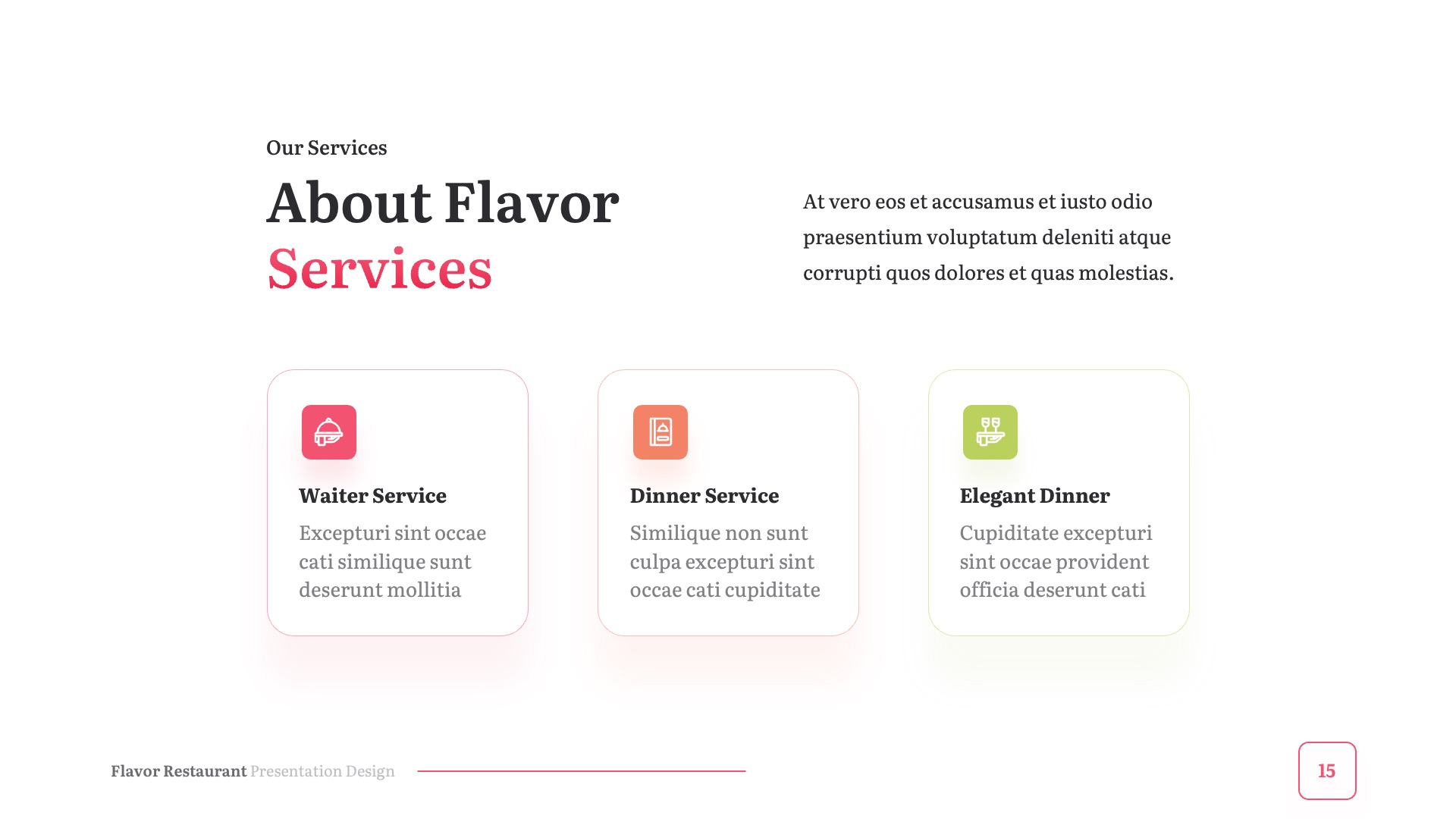 Our Services

About Flavor
Services

At vero eos et accusamus et iusto odio praesentium voluptatum deleniti atque corrupti quos dolores et quas molestias.

Waiter Service

Excepturi sint occae cati similique sunt deserunt mollitia

Dinner Service

Similique non sunt culpa excepturi sint occae cati cupiditate

Elegant Dinner

Cupiditate excepturi sint occae provident officia deserunt cati

Flavor Restaurant Presentation Design

15